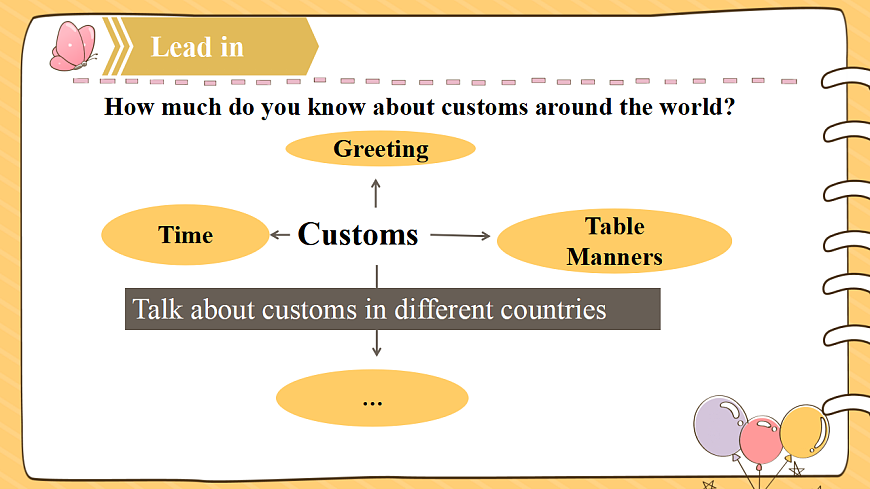 Lead in

How much do you know about customs around the world?

Greeting

Time

Customs

Table Manners

Talk about customs in different countries

...